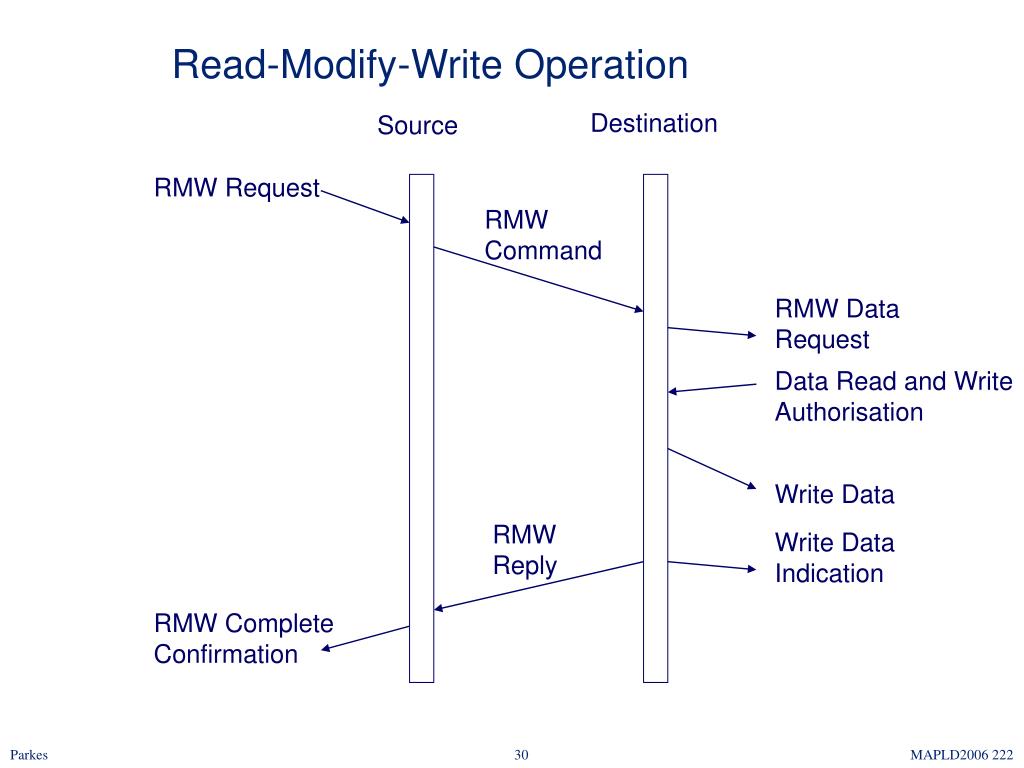 Read-Modify-Write Operation

Source

Destination

RMW Request

RMW Command

RMW Data Request

Data Read and Write Authorisation

Write Data

RMW Reply

Write Data Indication

RMW Complete Confirmation

Parkes

30

MAPLD2006 222